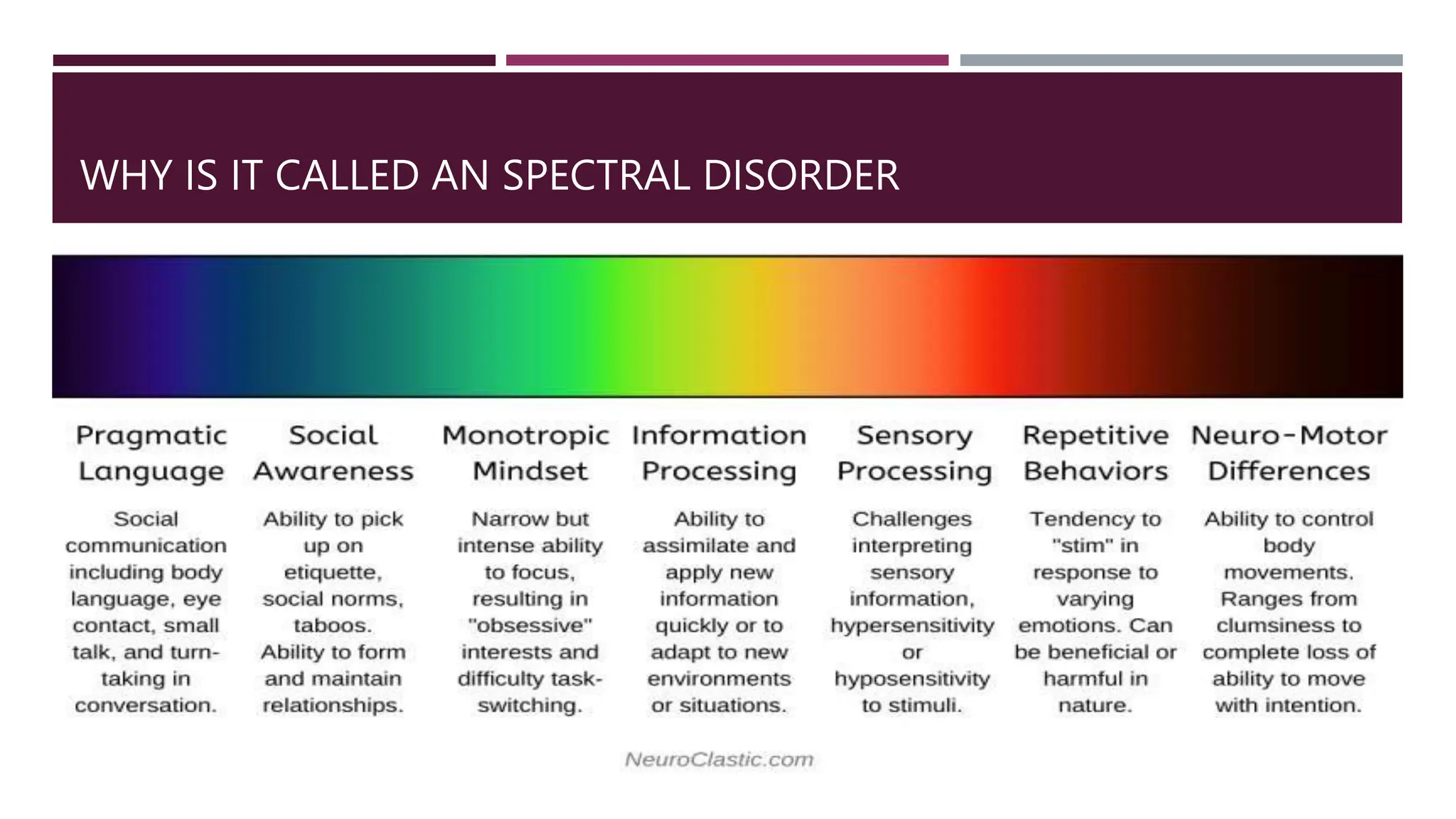 WHY IS IT CALLED AN SPECTRAL DISORDER

Pragmatic Language

Social communication including body language, eye contact, small talk, and turn-taking in conversation.

Social Awareness

Ability to pick up on etiquette, social norms, taboos. Ability to form and maintain relationships.

Monotropic Mindset

Narrow but intense ability to focus, resulting in "obsessive" interests and difficulty task-switching.

Information Processing

Ability to assimilate and apply new information quickly or to adapt to new environments or situations.

Sensory Processing

Challenges interpreting sensory information, hypersensitivity or hyposensitivity to stimuli.

Repetitive Behaviors

Tendency to "stim" in response to varying emotions. Can be beneficial or harmful in nature.

Neuro-Motor Differences

Ability to control body movements. Ranges from clumsiness to complete loss of ability to move with intention.

NeuroClastic.com